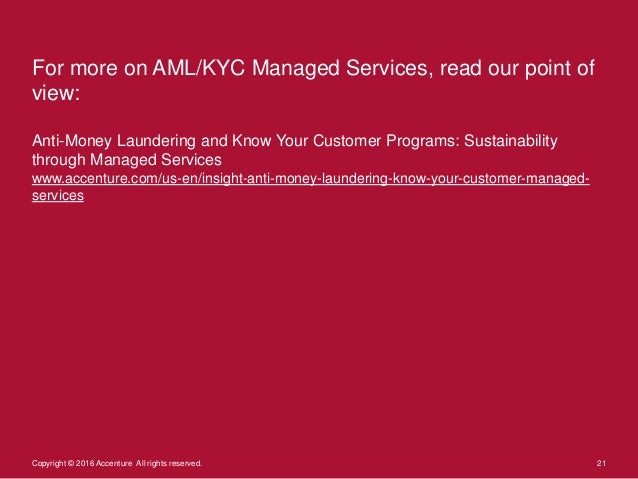 For more on AML/KYC Managed Services, read our point of view:

Anti-Money Laundering and Know Your Customer Programs: Sustainability through Managed Services
www.accenture.com/us-en/insight-anti-money-laundering-know-your-customer-managed-services

Copyright © 2016 Accenture All rights reserved.

21